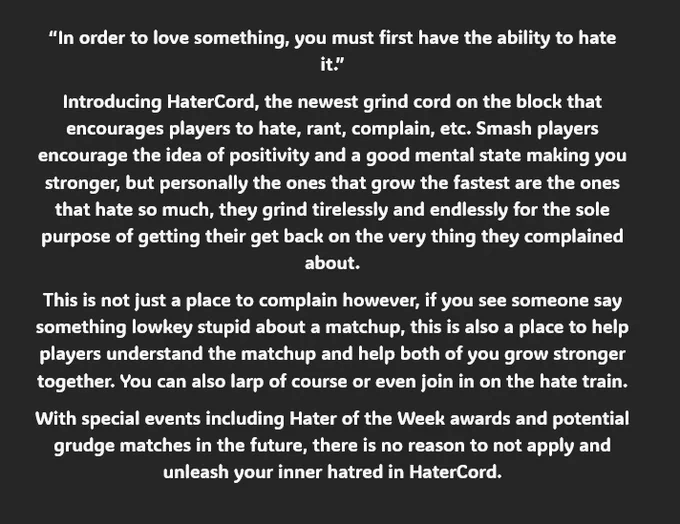 “In order to love something, you must first have the ability to hate it.”

Introducing HaterCord, the newest grind cord on the block that encourages players to hate, rant, complain, etc. Smash players encourage the idea of positivity and a good mental state making you stronger, but personally the ones that grow the fastest are the ones that hate so much, they grind tirelessly and endlessly for the sole purpose of getting their get back on the very thing they complained about.

This is not just a place to complain however, if you see someone say something lowkey stupid about a matchup, this is also a place to help players understand the matchup and help both of you grow stronger together. You can also larp of course or even join in on the hate train.

With special events including Hater of the Week awards and potential grudge matches in the future, there is no reason to not apply and unleash your inner hatred in HaterCord.